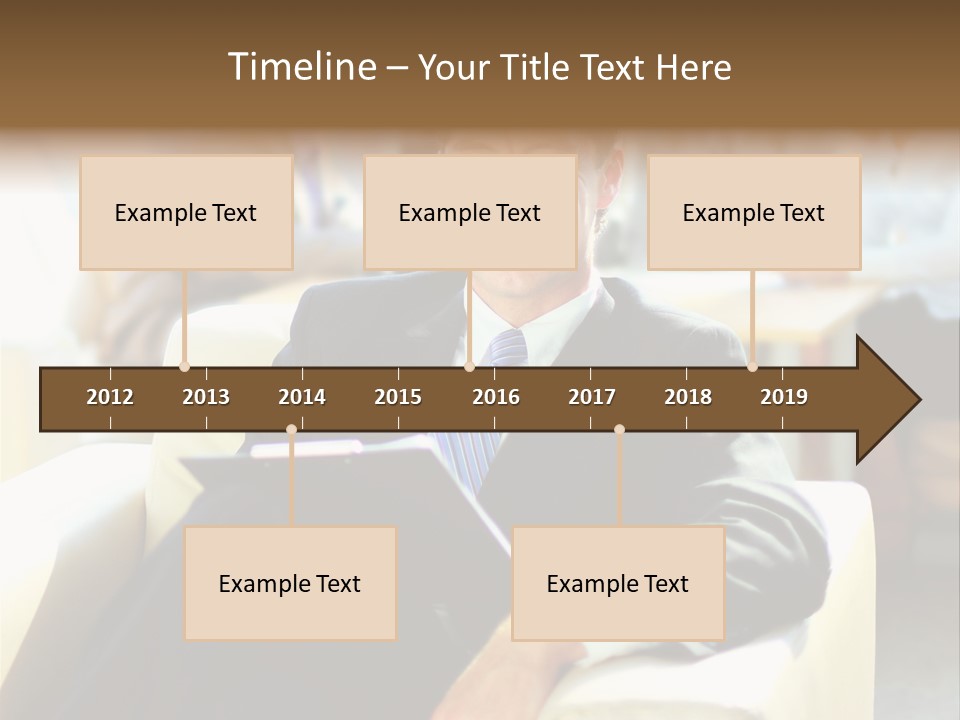 Timeline – Your Title Text Here

Example Text

Example Text

Example Text

2012 2013 2014 2015 2016 2017 2018 2019

Example Text

Example Text